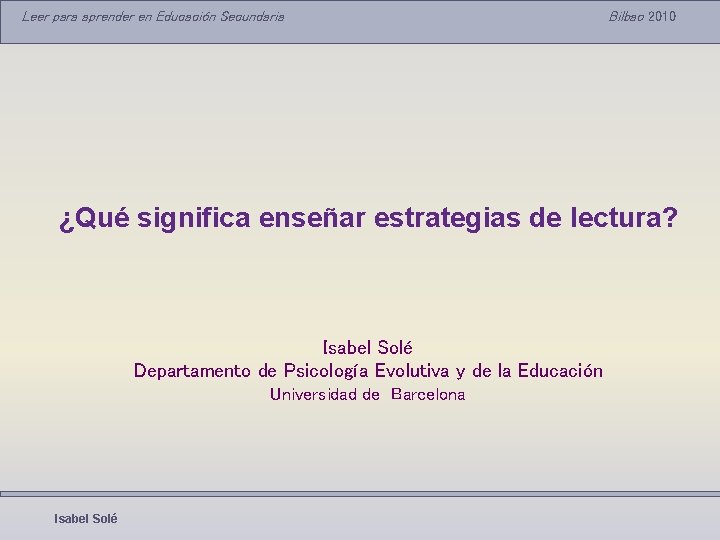 Leer para aprender en Educación Secundaria

Bilbao 2010

¿Qué significa enseñar estrategias de lectura?

Isabel Solé
Departamento de Psicología Evolutiva y de la Educación
Universidad de Barcelona

Isabel Solé